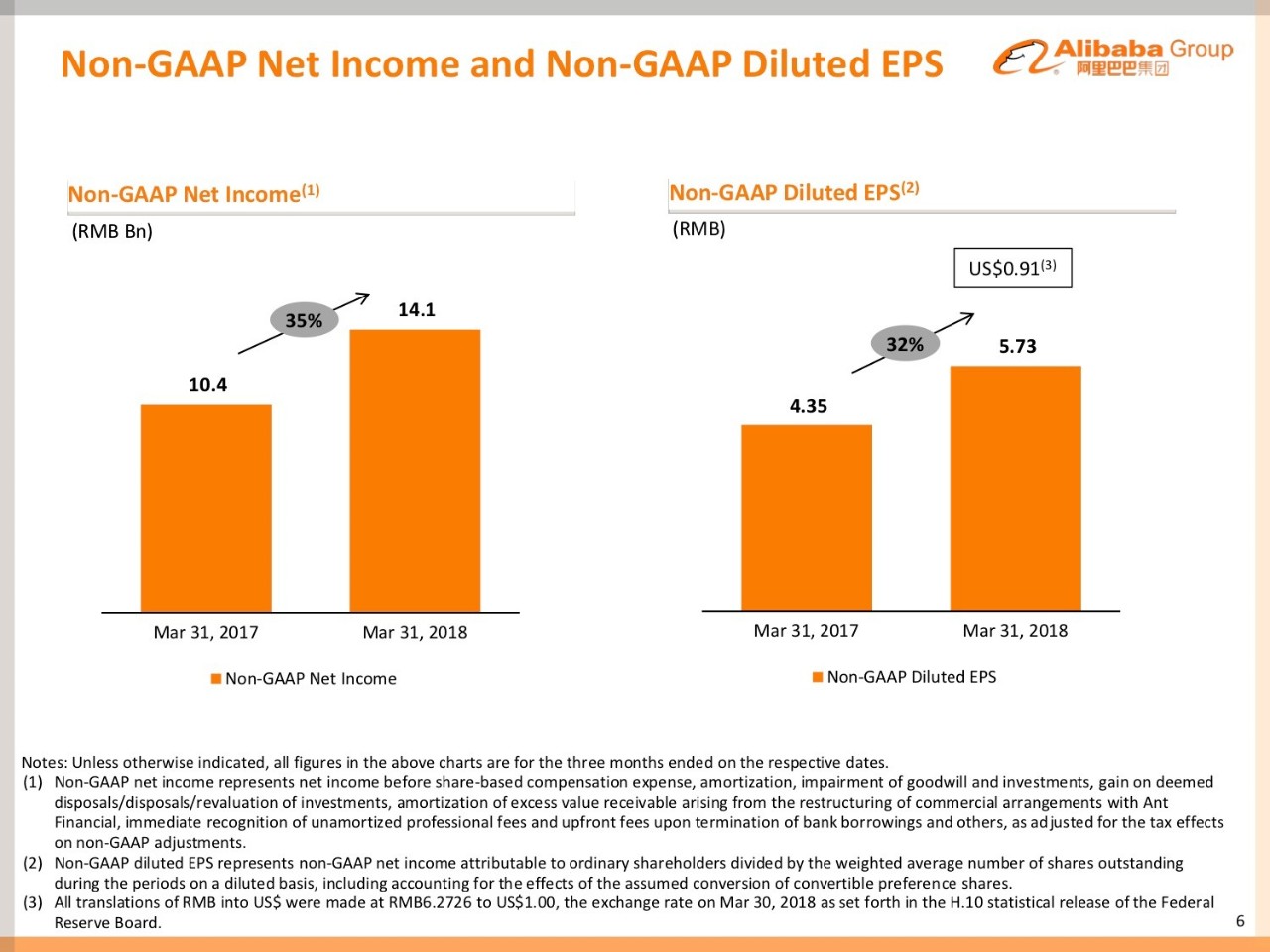 Non-GAAP Net Income and Non-GAAP Diluted EPS

Alibaba Group
阿里巴巴集团

Non-GAAP Net Income$^{(1)}$
(RMB Bn)

35%
10.4
14.1
Mar 31, 2017
Mar 31, 2018
Non-GAAP Net Income

Non-GAAP Diluted EPS$^{(2)}$
(RMB)

US\$0.91$^{(3)}$
32%
4.35
5.73
Mar 31, 2017
Mar 31, 2018
Non-GAAP Diluted EPS

Notes: Unless otherwise indicated, all figures in the above charts are for the three months ended on the respective dates.
(1) Non-GAAP net income represents net income before share-based compensation expense, amortization, impairment of goodwill and investments, gain on deemed disposals/disposals/revaluation of investments, amortization of excess value receivable arising from the restructuring of commercial arrangements with Ant Financial, immediate recognition of unamortized professional fees and upfront fees upon termination of bank borrowings and others, as adjusted for the tax effects on non-GAAP adjustments.
(2) Non-GAAP diluted EPS represents non-GAAP net income attributable to ordinary shareholders divided by the weighted average number of shares outstanding during the periods on a diluted basis, including accounting for the effects of the assumed conversion of convertible preference shares.
(3) All translations of RMB into US\$ were made at RMB6.2726 to US\$1.00, the exchange rate on Mar 30, 2018 as set forth in the H.10 statistical release of the Federal Reserve Board.

6